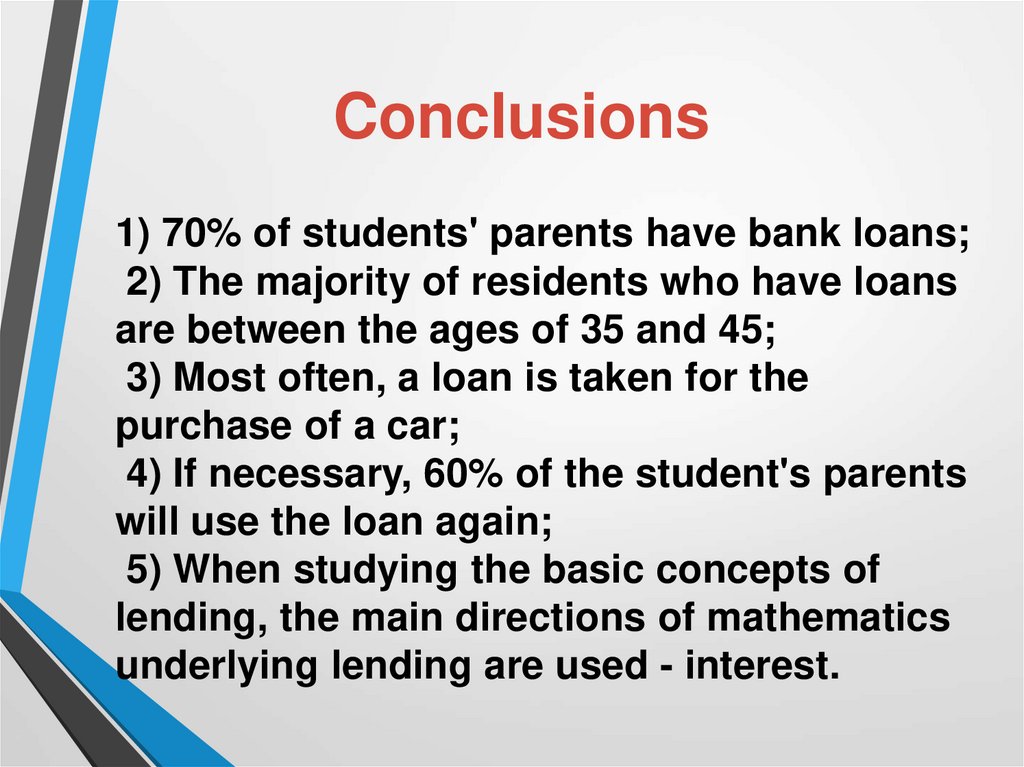 Conclusions

1) 70% of students' parents have bank loans;
2) The majority of residents who have loans are between the ages of 35 and 45;
3) Most often, a loan is taken for the purchase of a car;
4) If necessary, 60% of the student's parents will use the loan again;
5) When studying the basic concepts of lending, the main directions of mathematics underlying lending are used - interest.